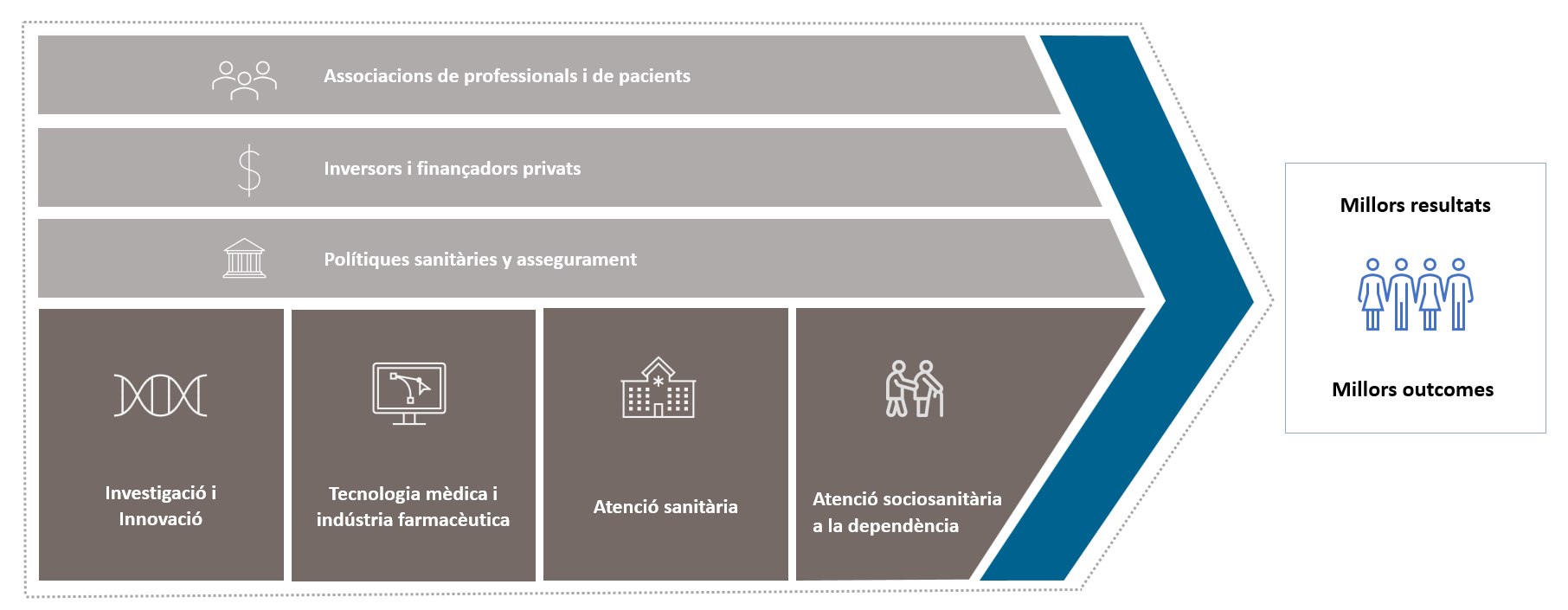 Associacions de professionals i de pacients

Inversors i finançadors privats

Polítiques sanitàries y assegurament

Investigació i Innovació

Tecnologia mèdica i indústria farmacèutica

Atenció sanitària

Atenció sociosanitària a la dependència

Millors resultats

Millors outcomes